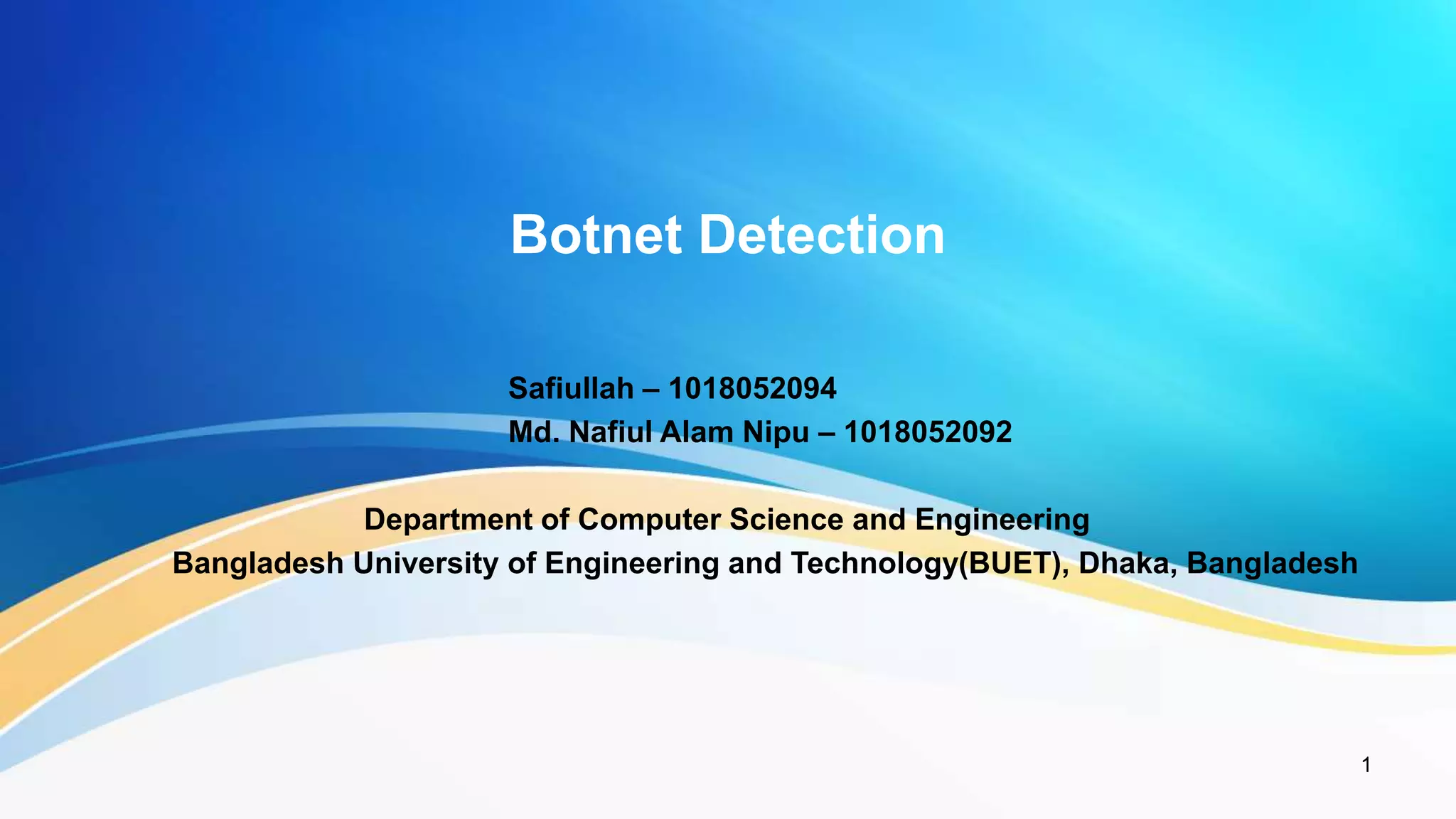 Botnet Detection

Safiullah – 1018052094
Md. Nafiul Alam Nipu – 1018052092

Department of Computer Science and Engineering
Bangladesh University of Engineering and Technology(BUET), Dhaka, Bangladesh

1